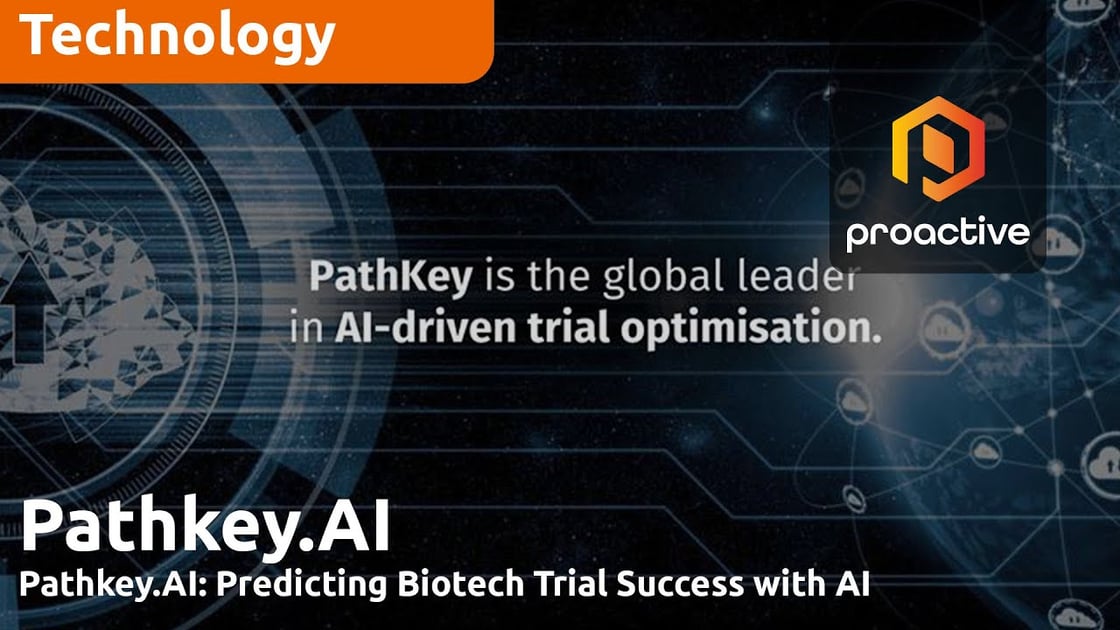 Technology

proactive

PathKey is the global leader in AI-driven trial optimisation.

Pathkey.AI

Pathkey.AI: Predicting Biotech Trial Success with AI